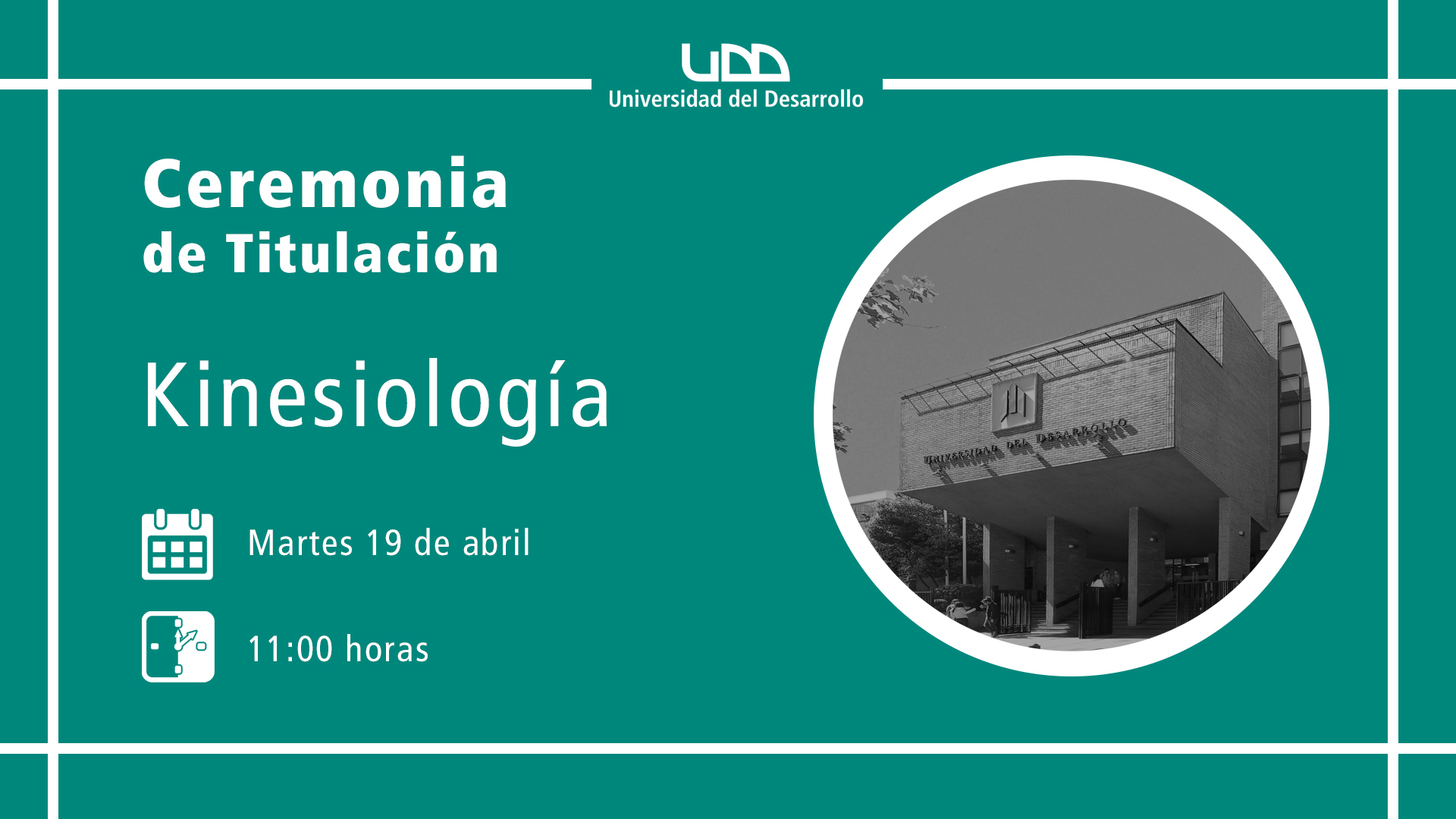 UDD
Universidad del Desarrollo

Ceremonia
de Titulación

Kinesiología

Martes 19 de abril

11:00 horas

UNIVERSIDAD DEL DESARROLLO